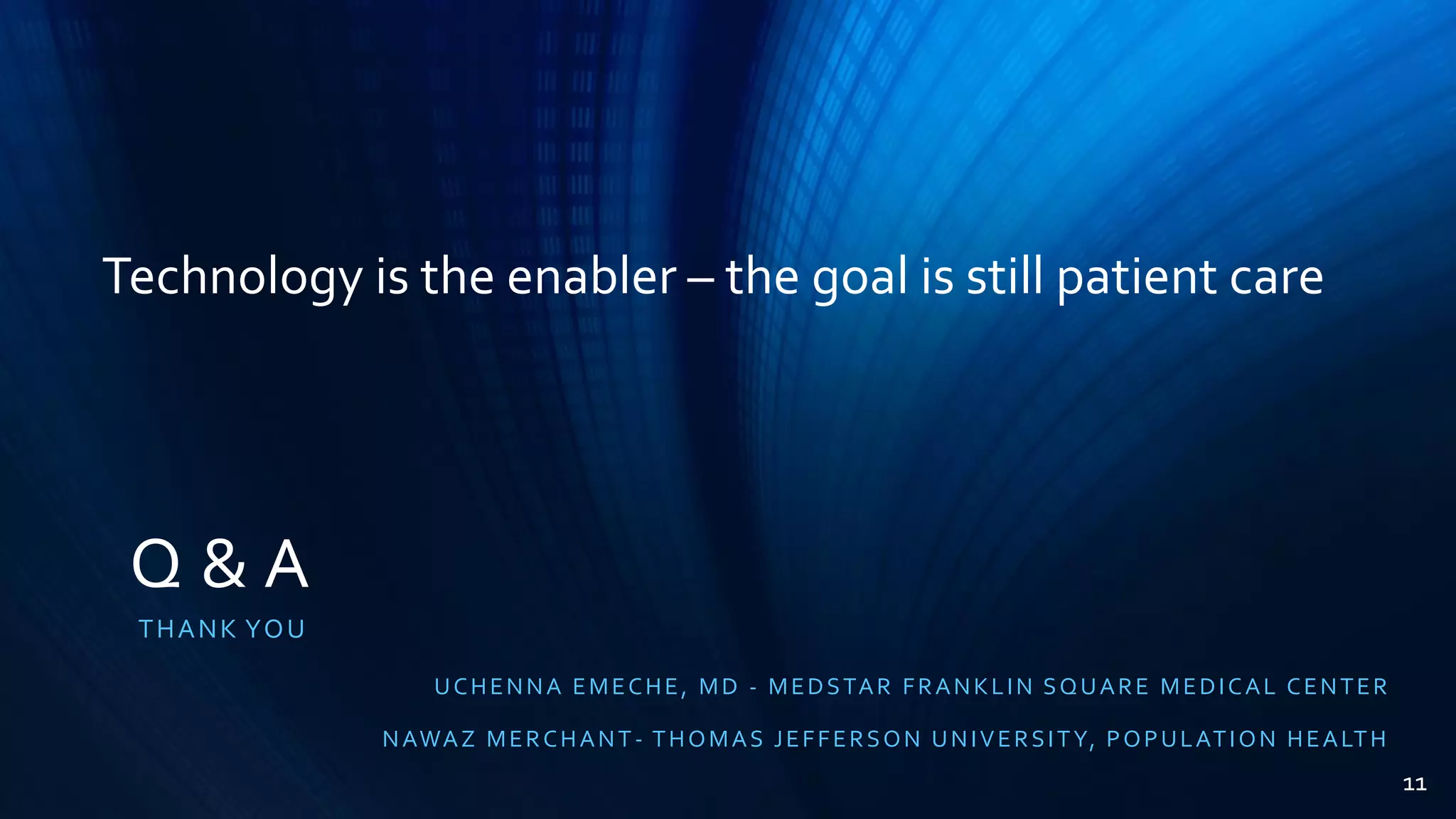 Technology is the enabler – the goal is still patient care

Q & A

THANK YOU

UCHENNA EMECHE, MD - MEDSTAR FRANKLIN SQUARE MEDICAL CENTER

NAWAZ MERCHANT- THOMAS JEFFERSON UNIVERSITY, POPULATION HEALTH

11